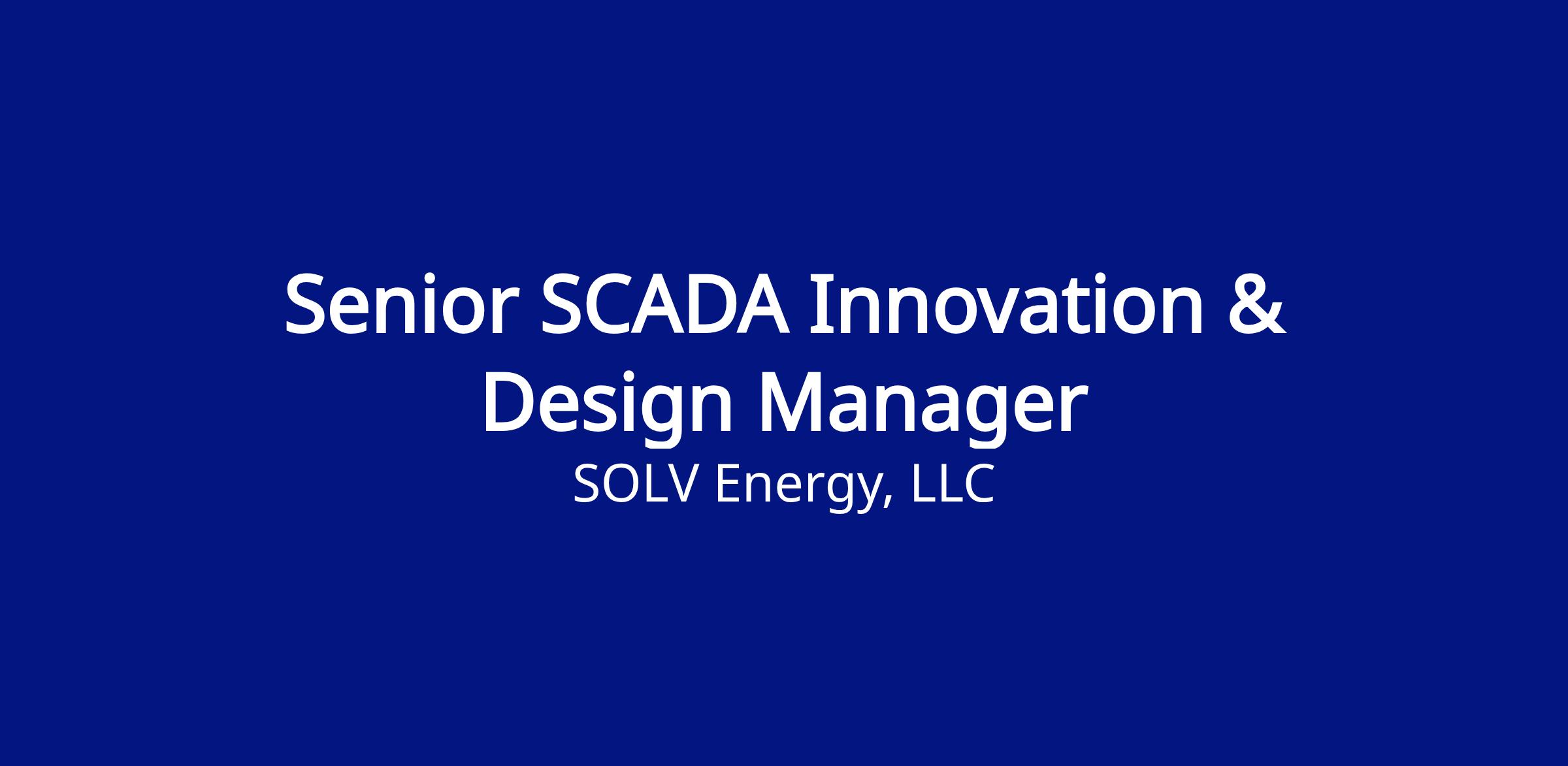 Senior SCADA Innovation & Design Manager

SOLV Energy, LLC